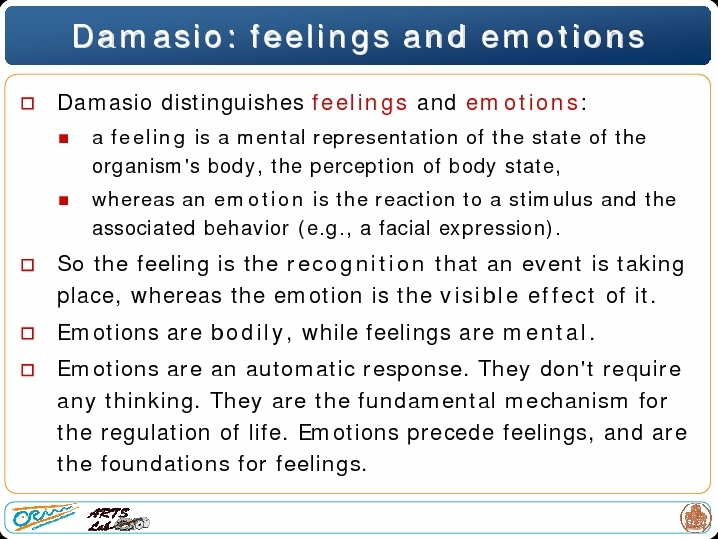 Damasio: feelings and emotions

Damasio distinguishes feelings and emotions:

a feeling is a mental representation of the state of the organism's body, the perception of body state,

whereas an emotion is the reaction to a stimulus and the associated behavior (e.g., a facial expression).

So the feeling is the recognition that an event is taking place, whereas the emotion is the visible effect of it.

Emotions are bodily, while feelings are mental.

Emotions are an automatic response. They don't require any thinking. They are the fundamental mechanism for the regulation of life. Emotions precede feelings, and are the foundations for feelings.

ARTS Lab